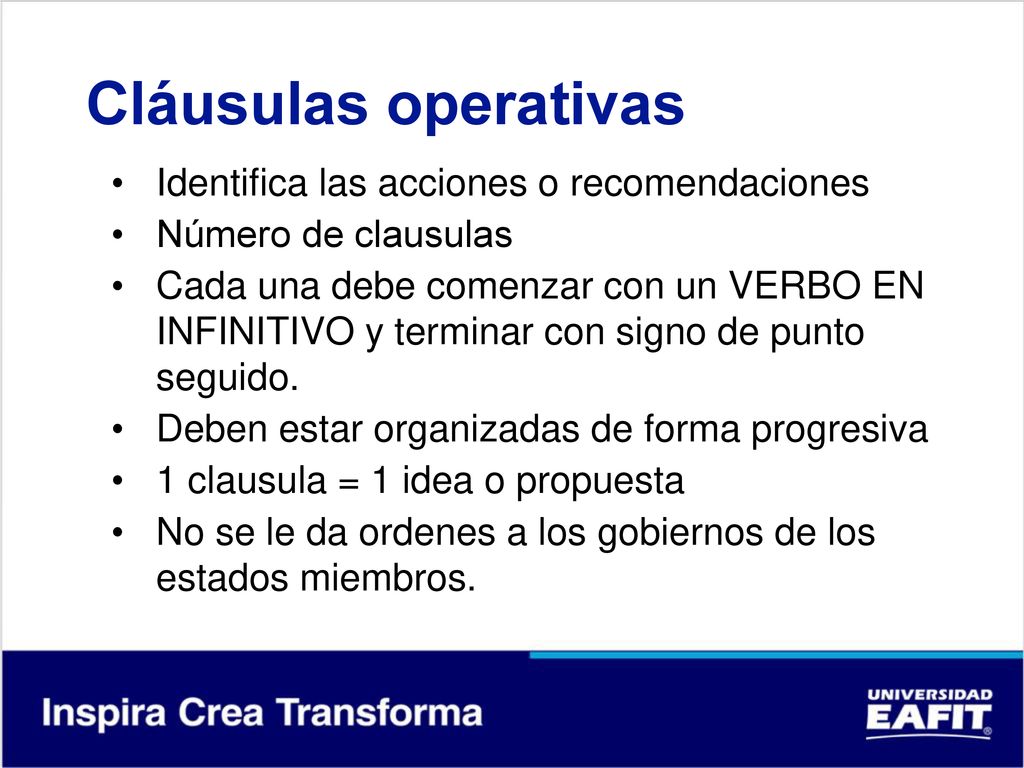 Cláusulas operativas

• Identifica las acciones o recomendaciones
• Número de clausulas
• Cada una debe comenzar con un VERBO EN INFINITIVO y terminar con signo de punto seguido.
• Deben estar organizadas de forma progresiva
• 1 clausula = 1 idea o propuesta
• No se le da ordenes a los gobiernos de los estados miembros.

Inspira Crea Transforma

UNIVERSIDAD EAFIT®